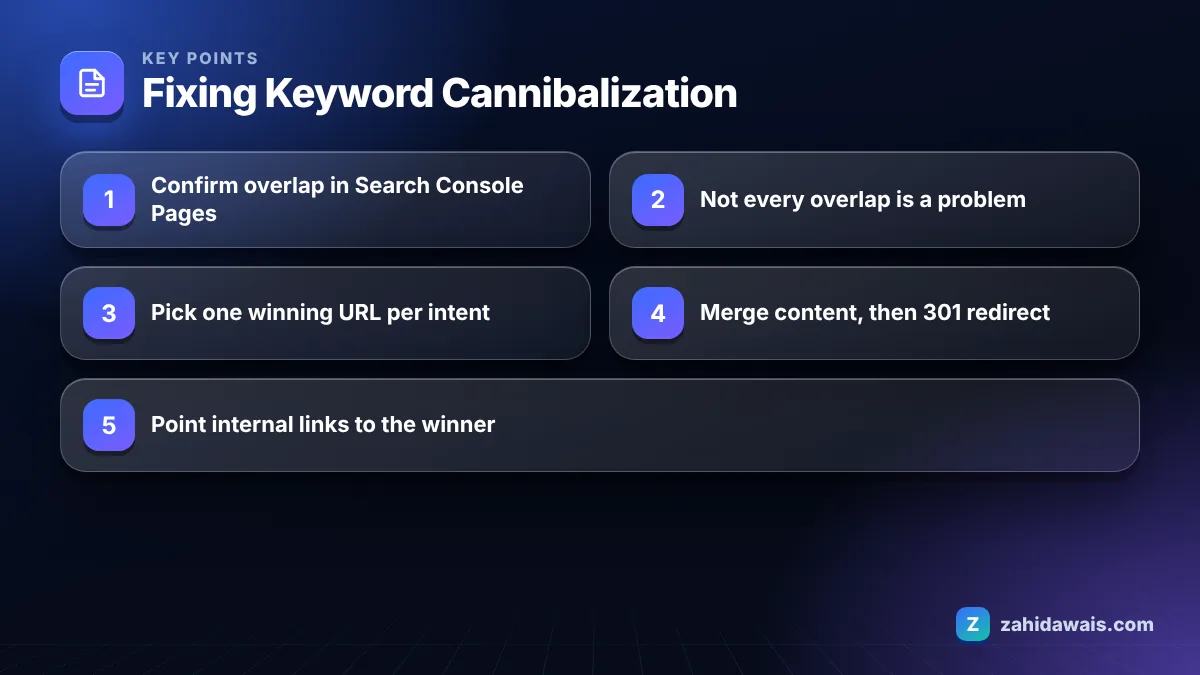 KEY POINTS
Fixing Keyword Cannibalization

1
Confirm overlap in Search Console Pages

2
Not every overlap is a problem

3
Pick one winning URL per intent

4
Merge content, then 301 redirect

5
Point internal links to the winner

Z zahidawais.com